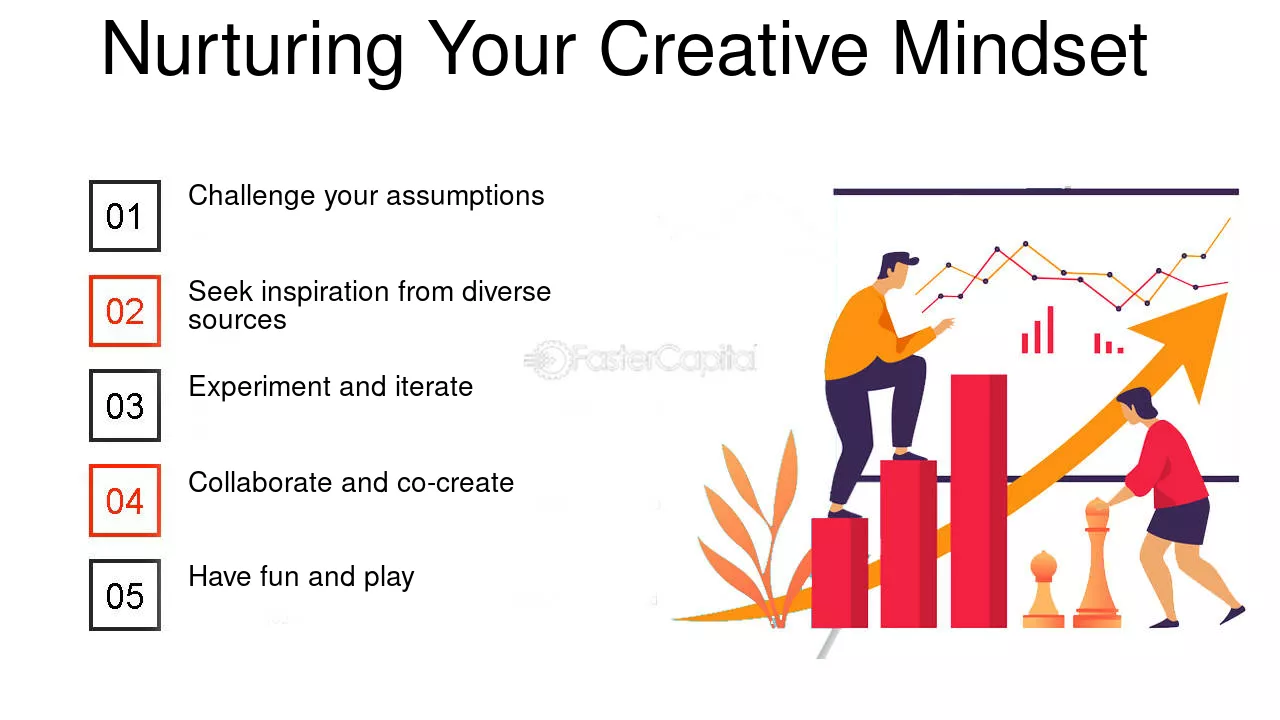 Nurturing Your Creative Mindset

01
Challenge your assumptions

02
Seek inspiration from diverse sources

03
Experiment and iterate

04
Collaborate and co-create

05
Have fun and play

FasterCapital